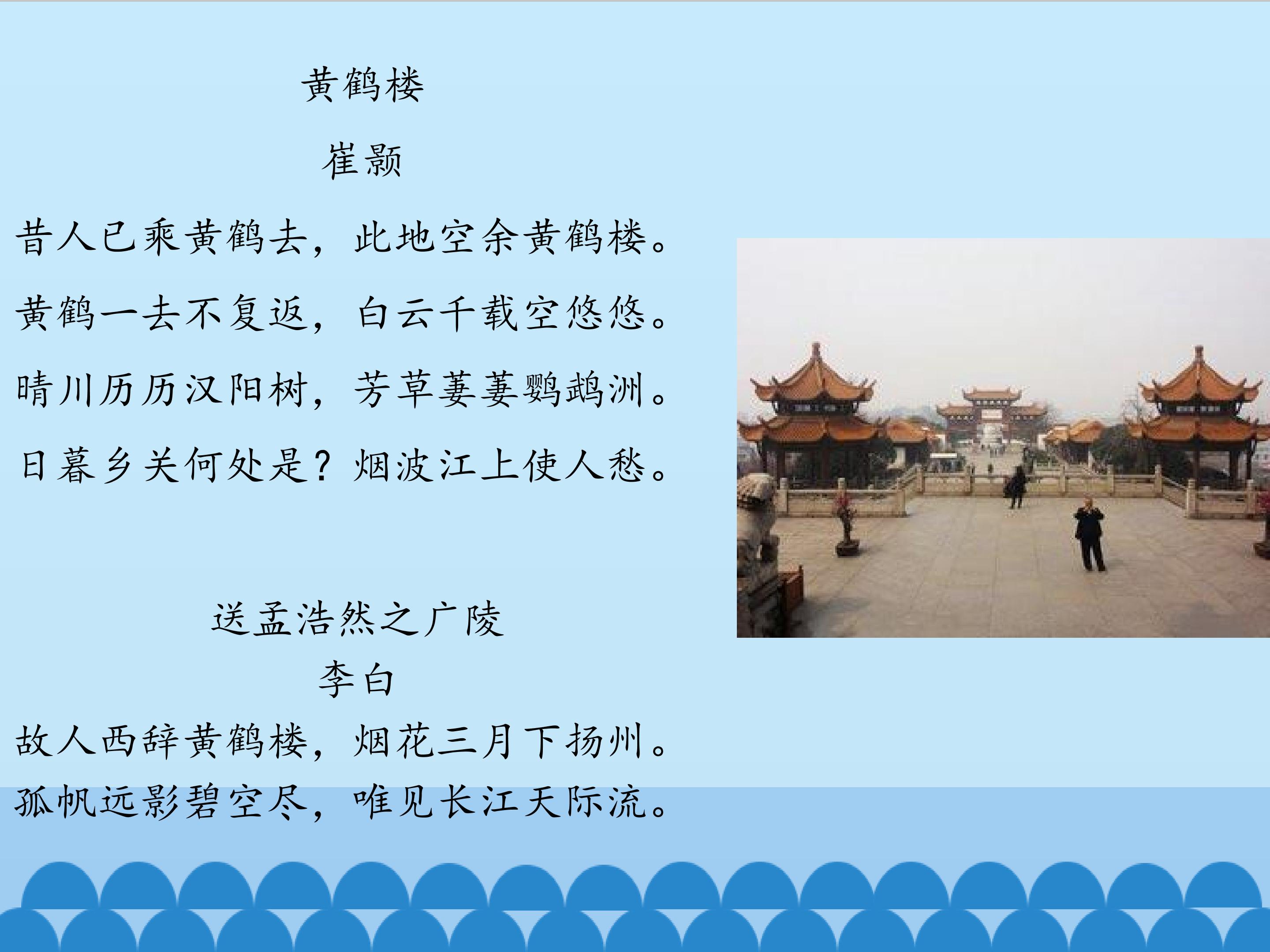 黄鹤楼

崔颢

昔人已乘黄鹤去，此地空余黄鹤楼。

黄鹤一去不复返，白云千载空悠悠。

晴川历历汉阳树，芳草萋萋鹦鹉洲。

日暮乡关何处是？烟波江上使人愁。

送孟浩然之广陵

李白

故人西辞黄鹤楼，烟花三月下扬州。

孤帆远影碧空尽，唯见长江天际流。